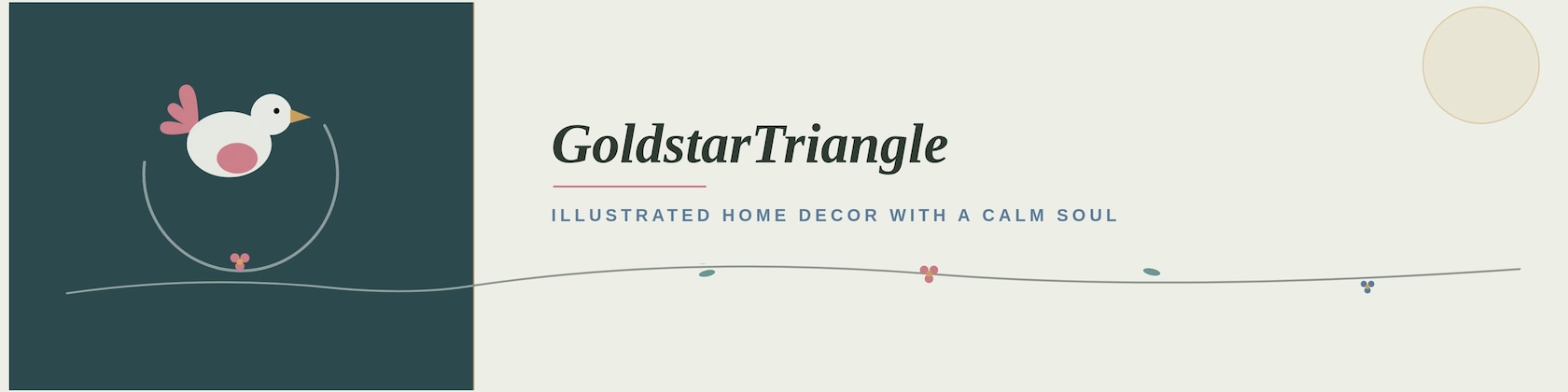 GoldstarTriangle

ILLUSTRATED HOME DECOR WITH A CALM SOUL